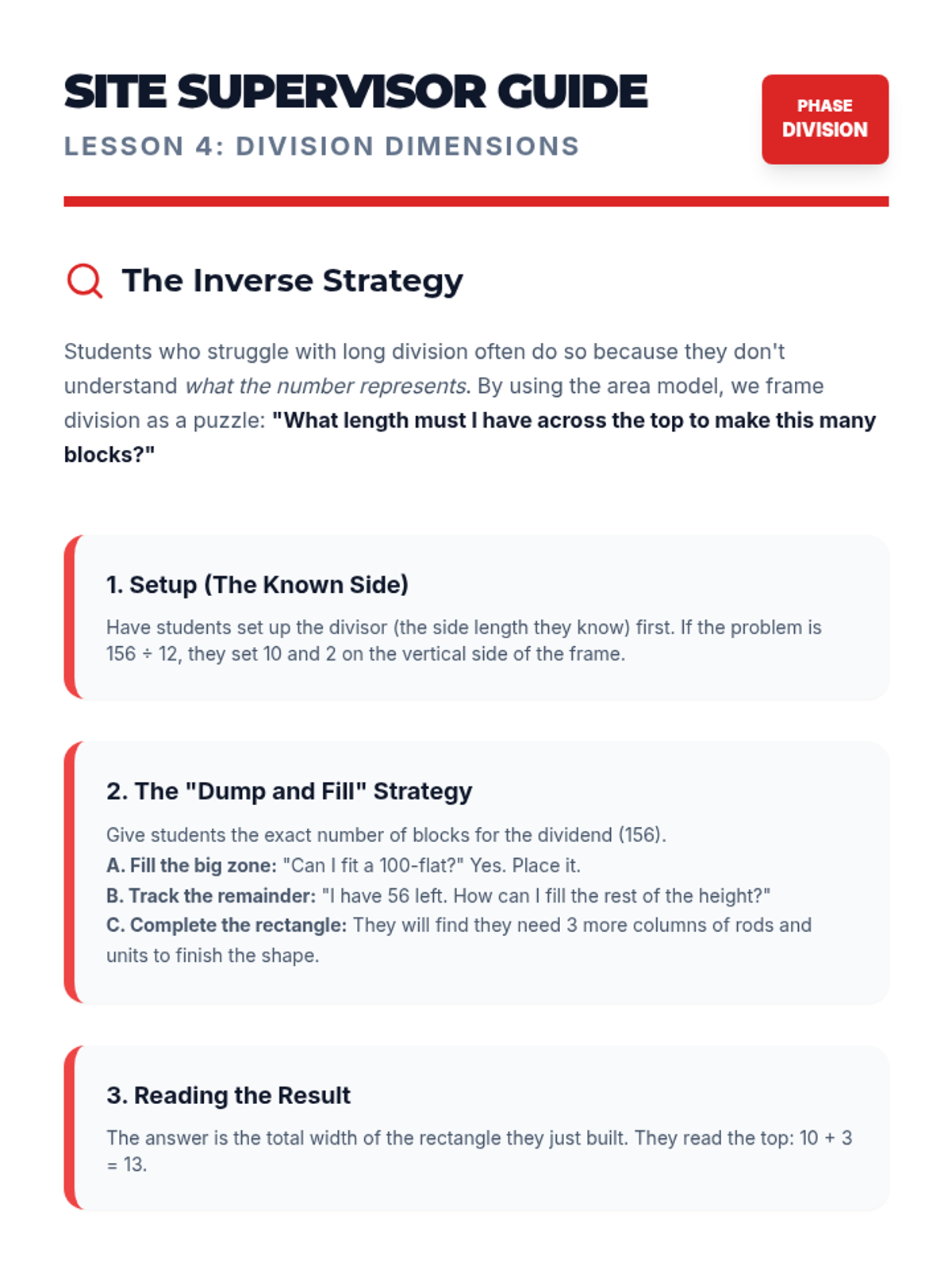 SITE SUPERVISOR GUIDE

LESSON 4: DIVISION DIMENSIONS

PHASE
DIVISION

The Inverse Strategy

Students who struggle with long division often do so because they don't understand what the number represents. By using the area model, we frame division as a puzzle: "What length must I have across the top to make this many blocks?"

1. Setup (The Known Side)

Have students set up the divisor (the side length they know) first. If the problem is $156 \div 12$, they set 10 and 2 on the vertical side of the frame.

2. The "Dump and Fill" Strategy

Give students the exact number of blocks for the dividend (156).
A. Fill the big zone: "Can I fit a 100-flat?" Yes. Place it.
B. Track the remainder: "I have 56 left. How can I fill the rest of the height?"
C. Complete the rectangle: They will find they need 3 more columns of rods and units to finish the shape.

3. Reading the Result

The answer is the total width of the rectangle they just built. They read the top: $10 + 3 = 13$.